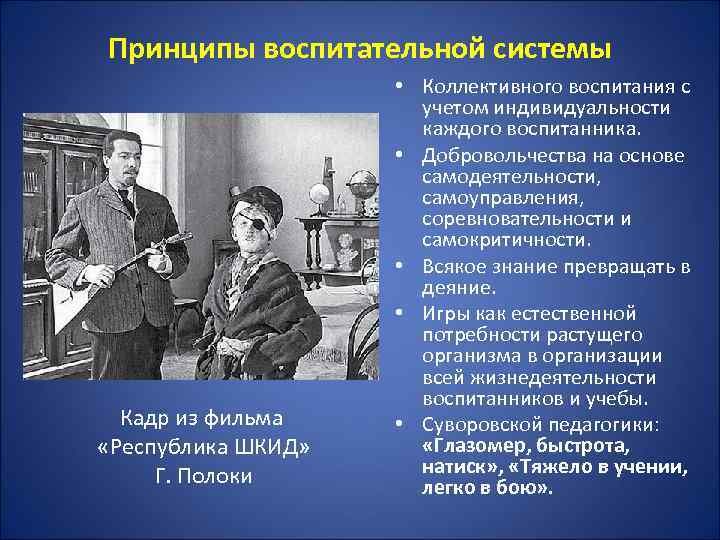 Принципы воспитательной системы

Кадр из фильма «Республика ШКИД» Г. Полоки

• Коллективного воспитания с учетом индивидуальности каждого воспитанника.
• Добровольчества на основе самодеятельности, самоуправления, соревновательности и самокритичности.
• Всякое знание превращать в деяние.
• Игры как естественной потребности растущего организма в организации всей жизнедеятельности воспитанников и учебы.
• Суворовской педагогики: «Глазомер, быстрота, натиск», «Тяжело в учении, легко в бою».